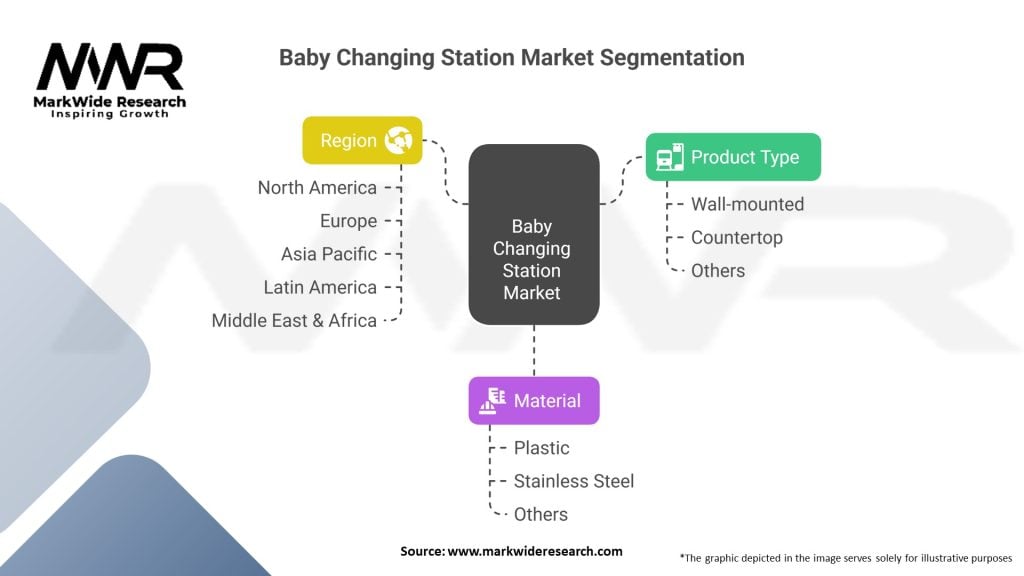 MWR
MarkWide Research
Inspiring Growth

Baby Changing Station Market Segmentation

Region
North America
Europe
Asia Pacific
Latin America
Middle East & Africa

Baby Changing Station Market

Product Type
Wall-mounted
Countertop
Others

Material
Plastic
Stainless Steel
Others

Source: www.markwideresearch.com

*The graphic depicted in the image serves solely for illustrative purposes